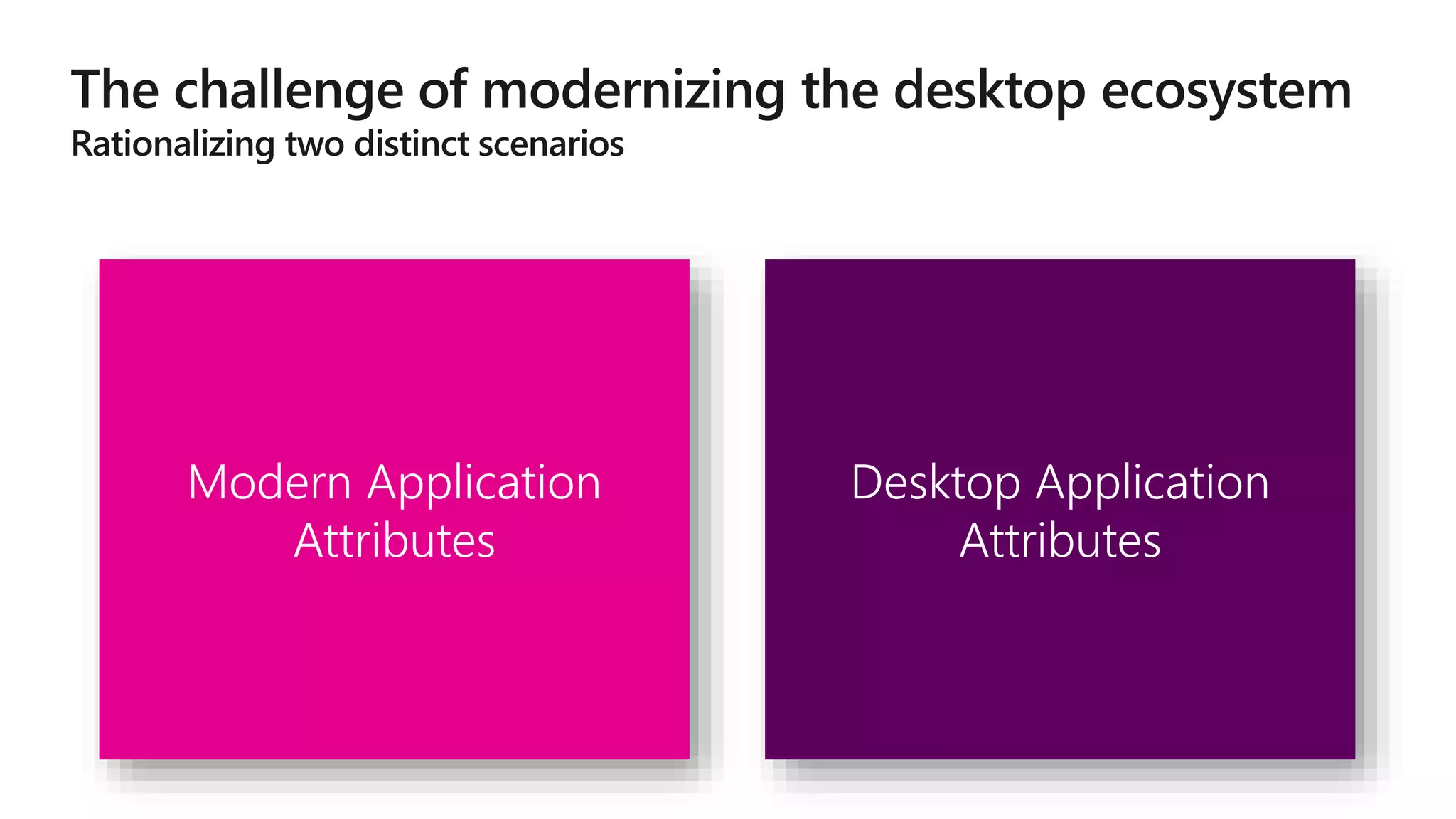 The challenge of modernizing the desktop ecosystem
Rationalizing two distinct scenarios

Modern Application Attributes

Desktop Application Attributes